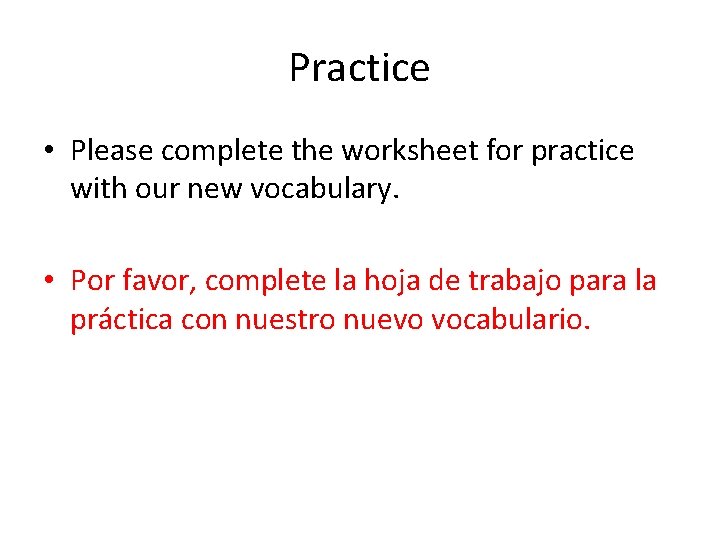 Practice

• Please complete the worksheet for practice with our new vocabulary.

• Por favor, complete la hoja de trabajo para la práctica con nuestro nuevo vocabulario.